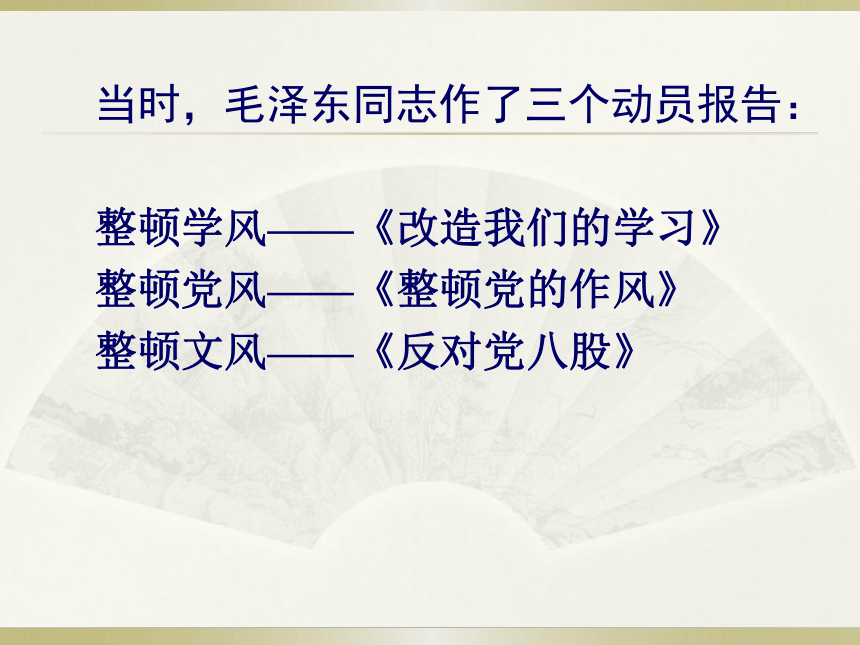 当时，毛泽东同志作了三个动员报告：

整顿学风——《改造我们的学习》
整顿党风——《整顿党的作风》
整顿文风——《反对党八股》